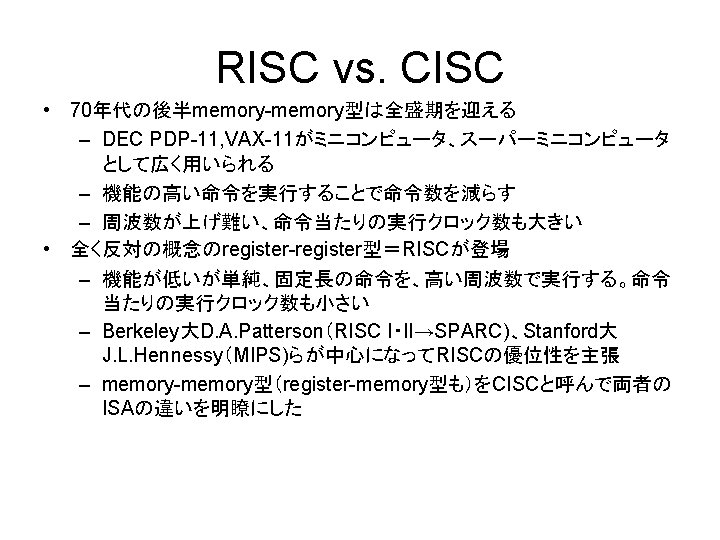 RISC vs. CISC

• 70年代の後半memory-memory型は全盛期を迎える
  – DEC PDP-11,VAX-11がミニコンピュータ、スーパーミニコンピュータとして広く用いられる
  – 機能の高い命令を実行することで命令数を減らす
  – 周波数が上げ難い、命令当たりの実行クロック数も大きい
• 全く反対の概念のregister-register型＝RISCが登場
  – 機能が低いが単純、固定長の命令を、高い周波数で実行する。命令当たりの実行クロック数も小さい
  – Berkeley大D.A.Patterson（RISC I・II→SPARC)、Stanford大J.L.Hennessy（MIPS)らが中心になってRISCの優位性を主張
  – memory-memory型（register-memory型も）をCISCと呼んで両者のISAの違いを明瞭にした